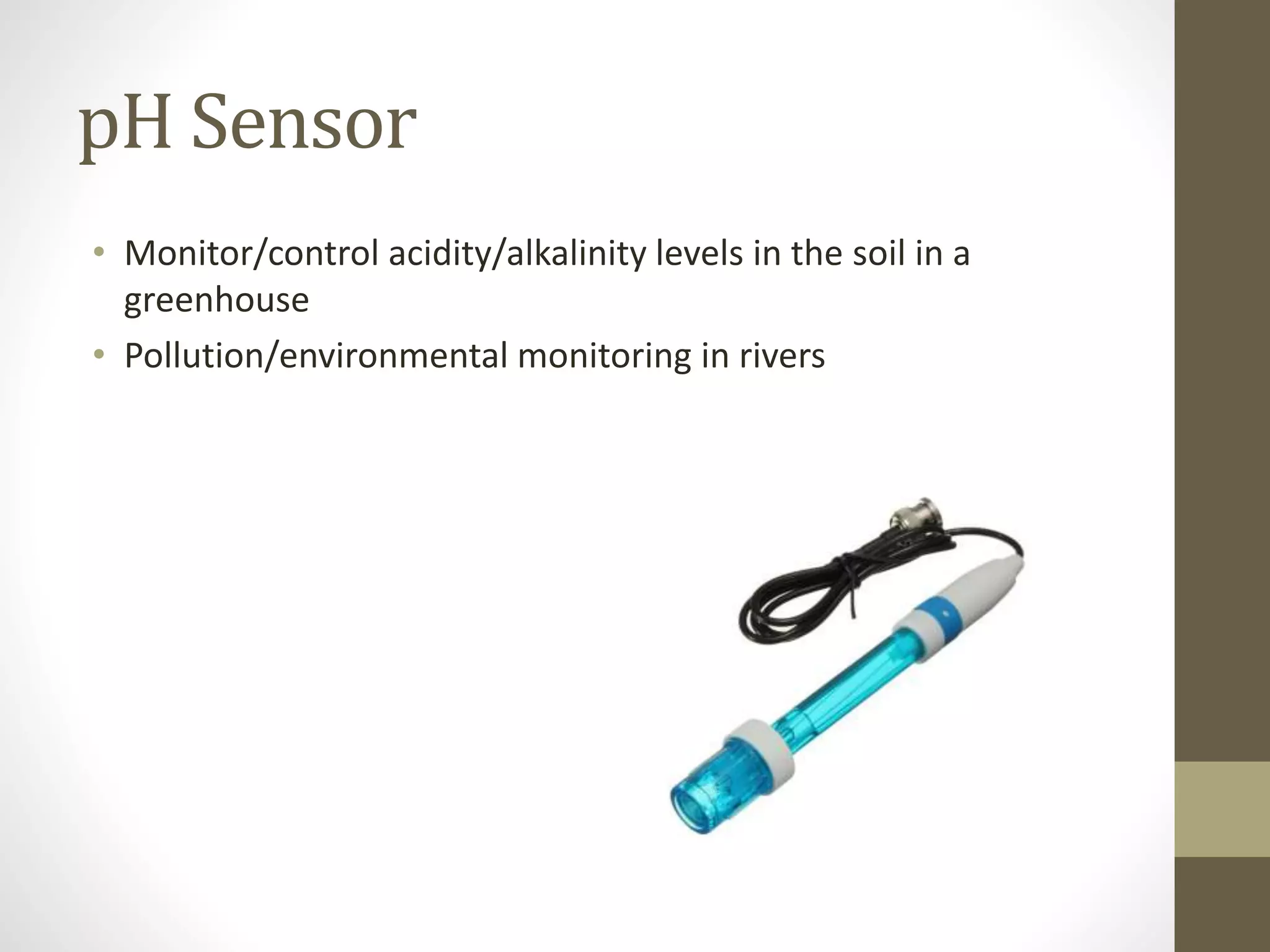 pH Sensor

• Monitor/control acidity/alkalinity levels in the soil in a greenhouse
• Pollution/environmental monitoring in rivers